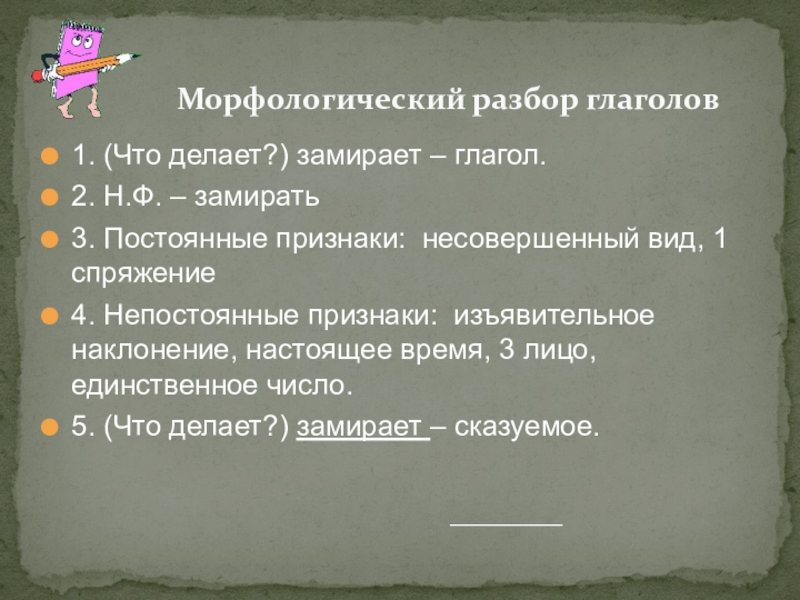 Морфологический разбор глаголов

1. (Что делает?) замирает – глагол.

2. Н.Ф. – замирать

3. Постоянные признаки: несовершенный вид, 1 спряжение

4. Непостоянные признаки: изъявительное наклонение, настоящее время, 3 лицо, единственное число.

5. (Что делает?) замирает – сказуемое.